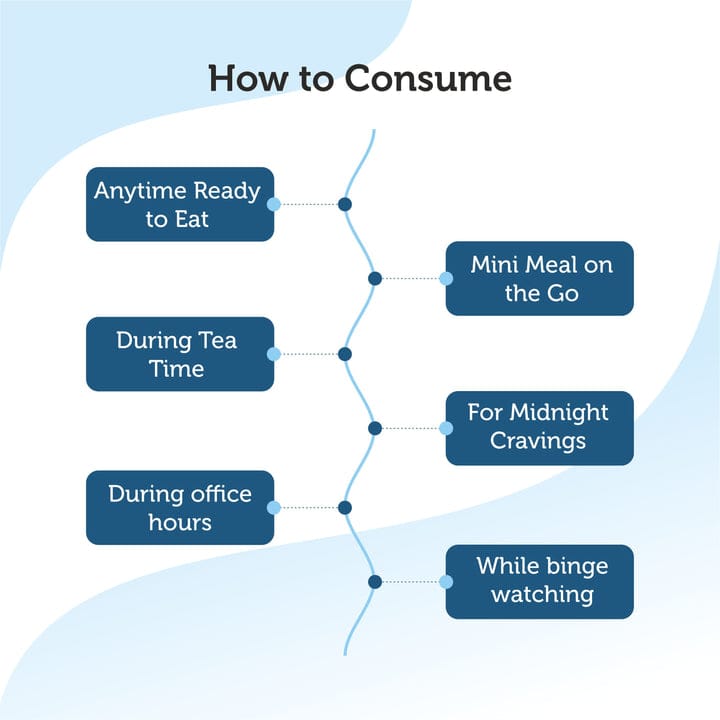 How to Consume

Anytime Ready to Eat

Mini Meal on the Go

During Tea Time

For Midnight Cravings

During office hours

While binge watching